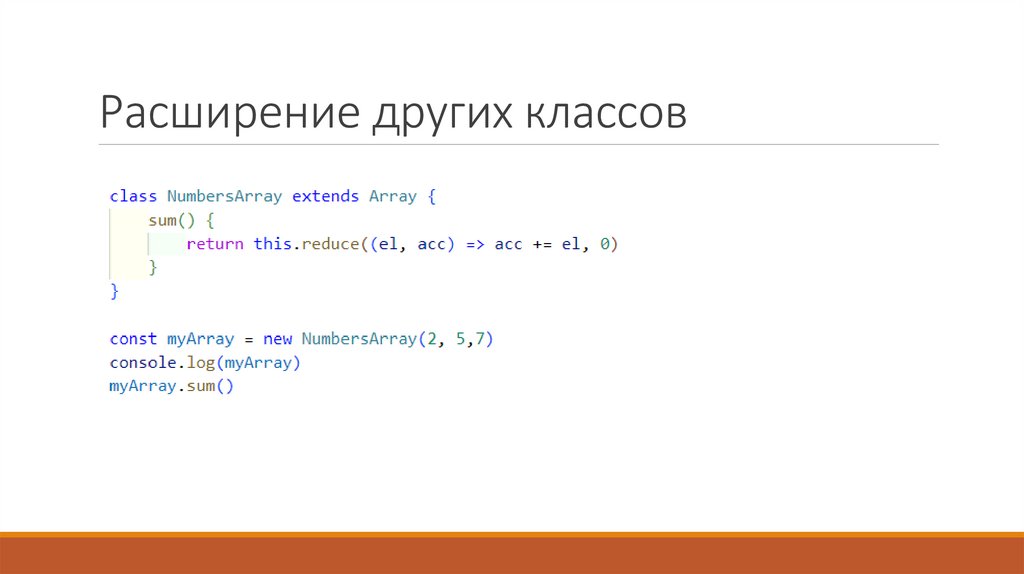 Расширение других классов

class NumbersArray extends Array {
    sum() {
        return this.reduce((el, acc) => acc += el, 0)
    }
}

const myArray = new NumbersArray(2, 5,7)
console.log(myArray)
myArray.sum()